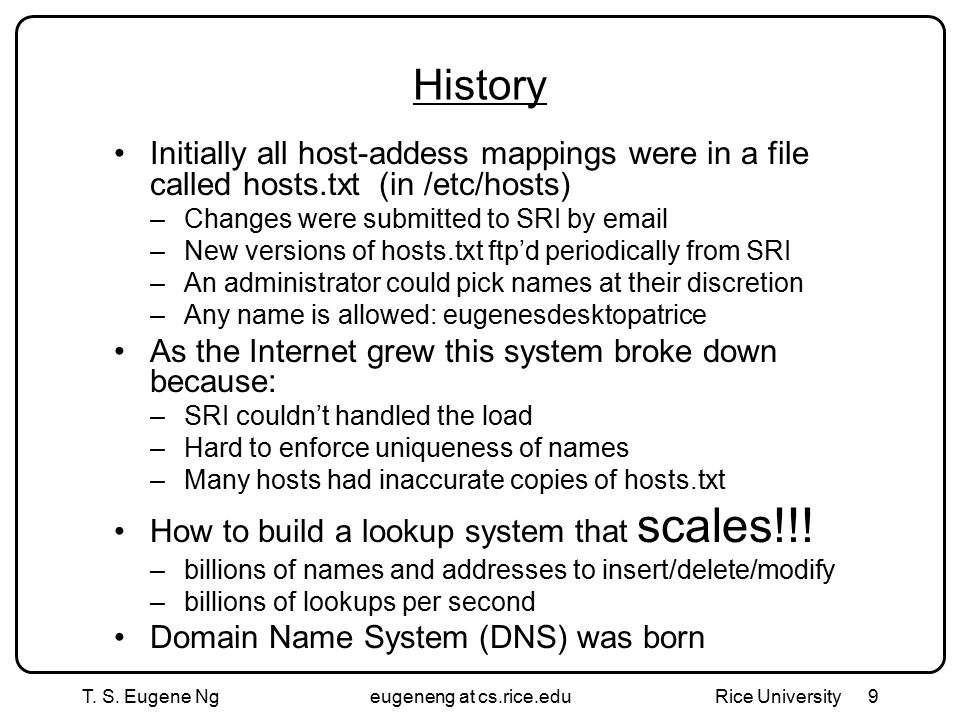 History

• Initially all host-addess mappings were in a file called hosts.txt (in /etc/hosts)
– Changes were submitted to SRI by email
– New versions of hosts.txt ftp'd periodically from SRI
– An administrator could pick names at their discretion
– Any name is allowed: eugenesdesktopatrice

• As the Internet grew this system broke down because:
– SRI couldn't handled the load
– Hard to enforce uniqueness of names
– Many hosts had inaccurate copies of hosts.txt

• How to build a lookup system that scales!!!
– billions of names and addresses to insert/delete/modify
– billions of lookups per second

• Domain Name System (DNS) was born

T. S. Eugene Ng eugeneng at cs.rice.edu Rice University 9